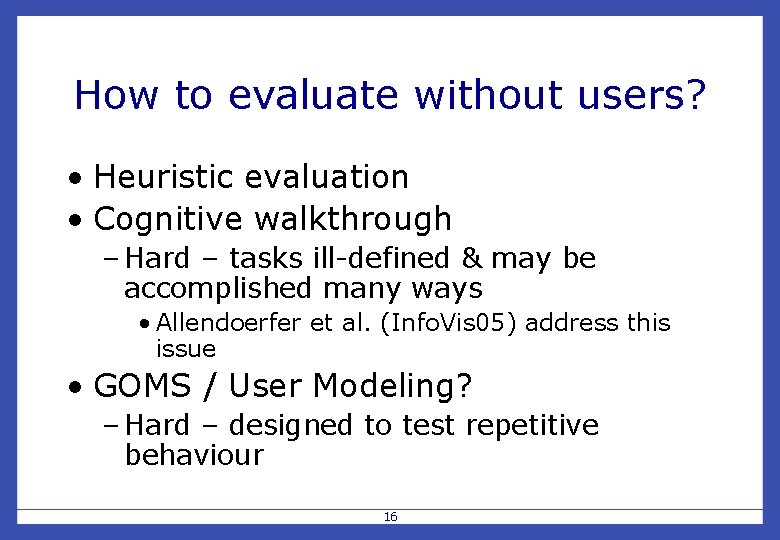 How to evaluate without users?

• Heuristic evaluation
• Cognitive walkthrough
– Hard – tasks ill-defined & may be accomplished many ways
• Allendoerfer et al. (InfoVis05) address this issue
• GOMS / User Modeling?
– Hard – designed to test repetitive behaviour

16